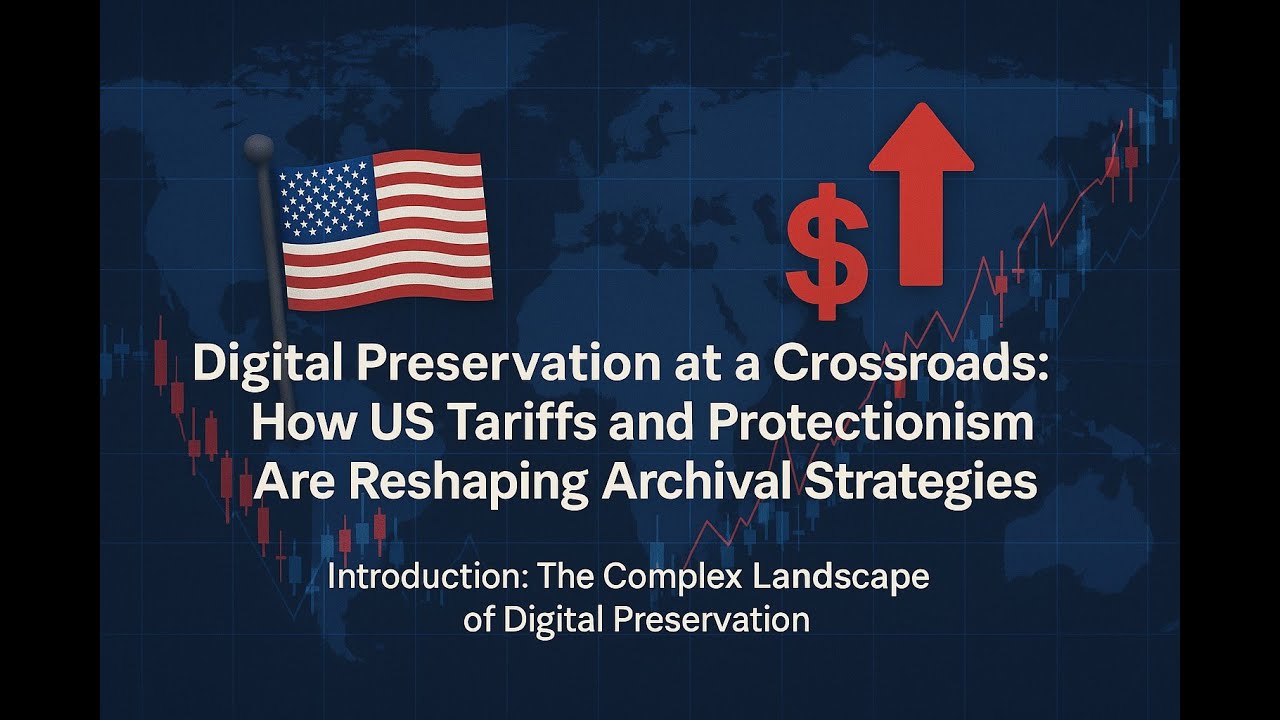 $

Digital Preservation at a Crossroads: How US Tariffs and Protectionism Are Reshaping Archival Strategies

Introduction: The Complex Landscape of Digital Preservation